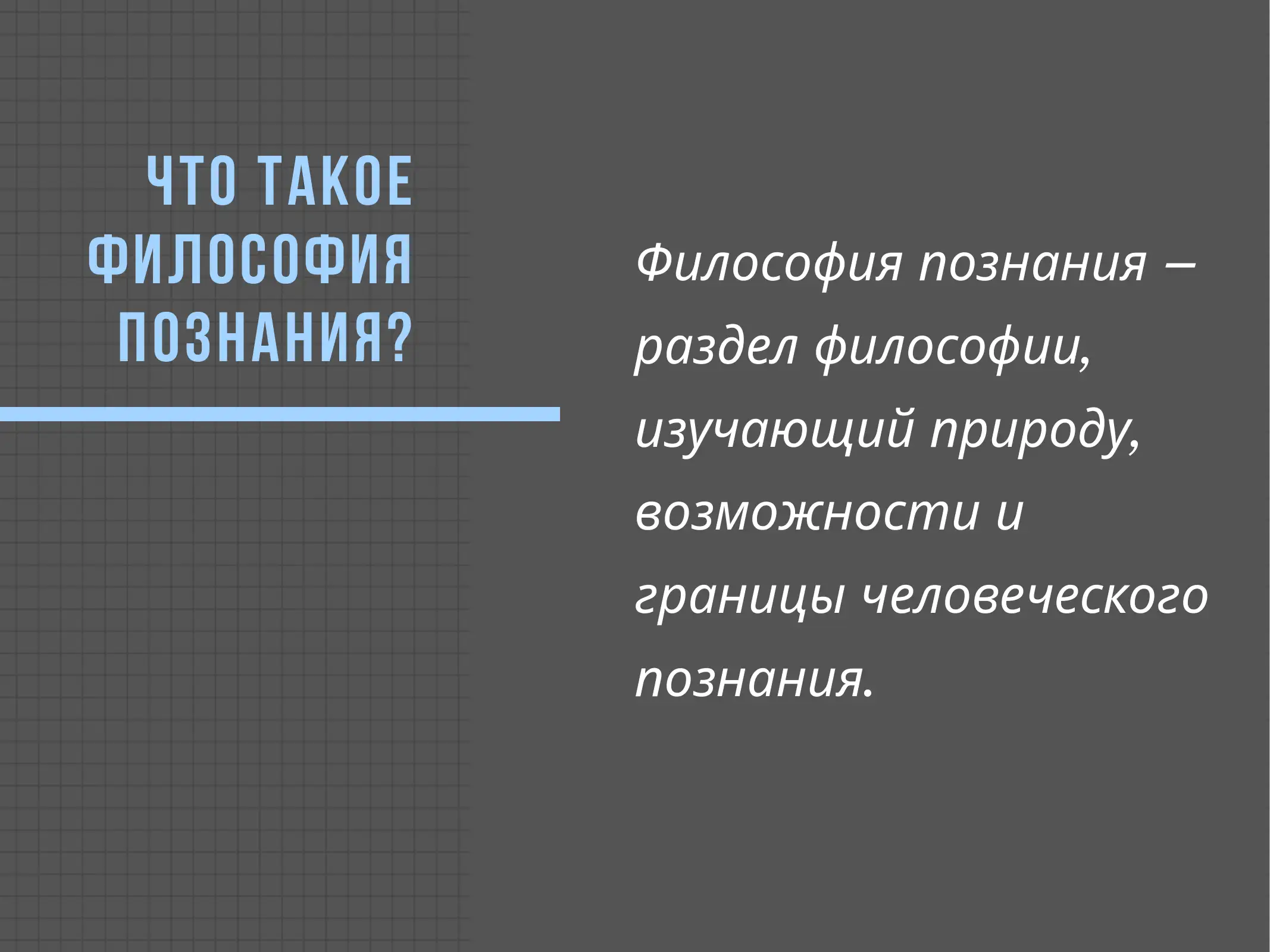 ЧТО ТАКОЕ ФИЛОСОФИЯ ПОЗНАНИЯ?

Философия познания – раздел философии, изучающий природу, возможности и границы человеческого познания.